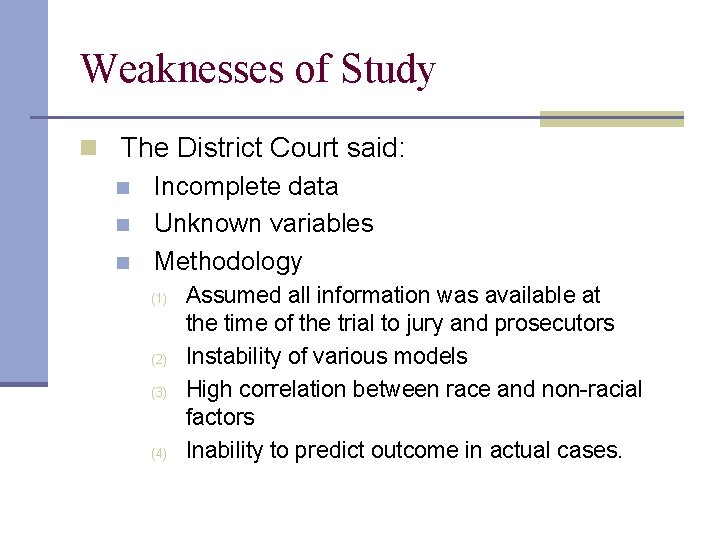 Weaknesses of Study

The District Court said:

Incomplete data

Unknown variables

Methodology

(1) Assumed all information was available at the time of the trial to jury and prosecutors

(2) Instability of various models

(3) High correlation between race and non-racial factors

(4) Inability to predict outcome in actual cases.